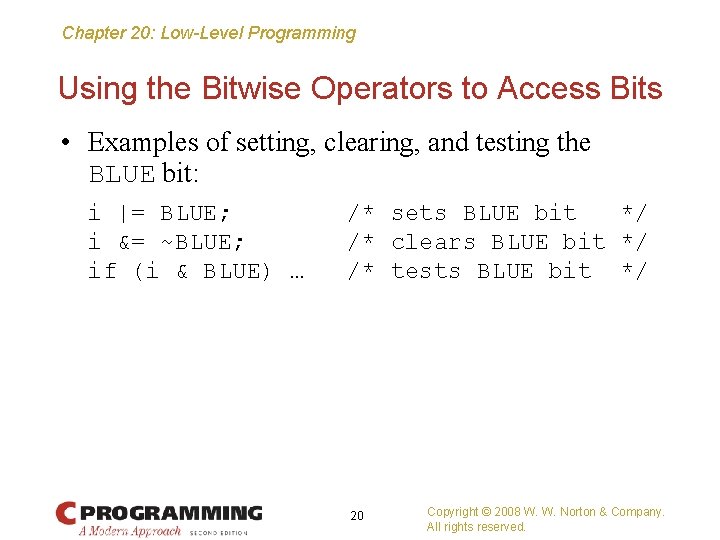 Chapter 20: Low-Level Programming

Using the Bitwise Operators to Access Bits

• Examples of setting, clearing, and testing the BLUE bit:

i |= BLUE;           /* sets BLUE bit   */
i &= ~BLUE;          /* clears BLUE bit */
if (i & BLUE) …      /* tests BLUE bit  */

C PROGRAMMING
A Modern Approach SECOND EDITION

20

Copyright © 2008 W. W. Norton & Company.
All rights reserved.